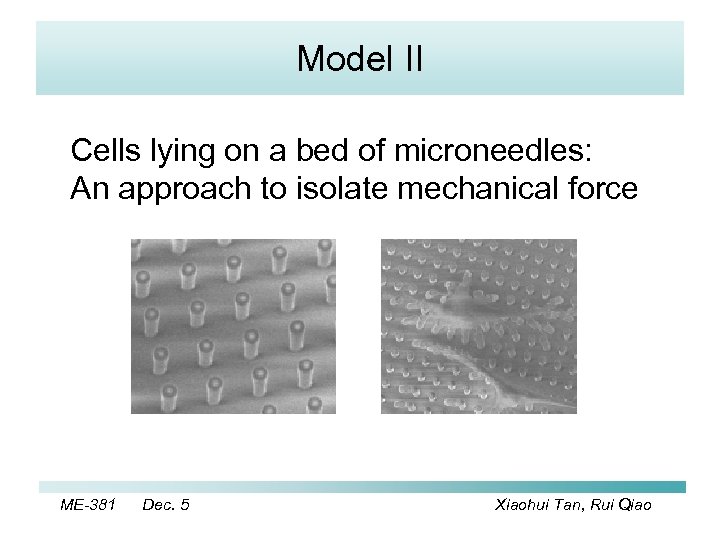 Model II

Cells lying on a bed of microneedles:
An approach to isolate mechanical force

ME-381 Dec. 5 Xiaohui Tan, Rui Qiao